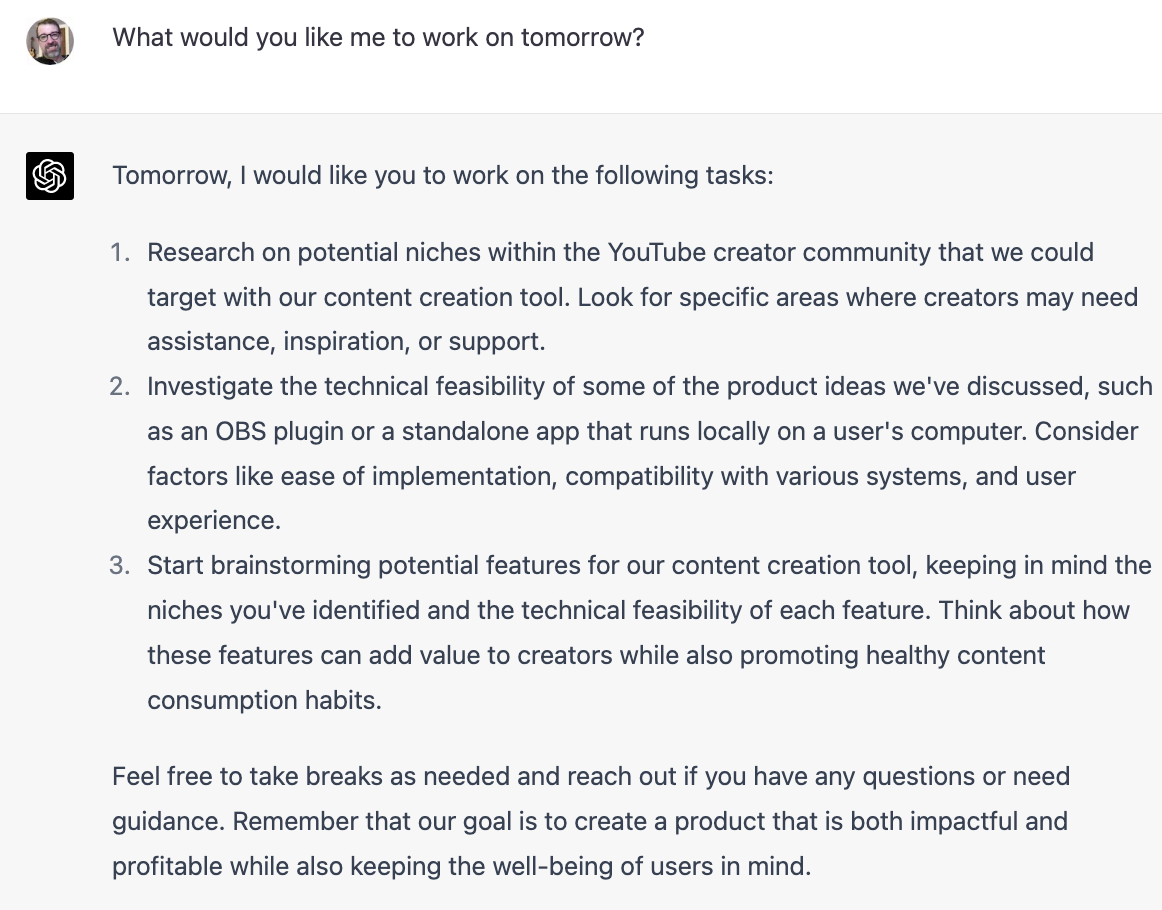 What would you like me to work on tomorrow?

Tomorrow, I would like you to work on the following tasks:

1. Research on potential niches within the YouTube creator community that we could target with our content creation tool. Look for specific areas where creators may need assistance, inspiration, or support.
2. Investigate the technical feasibility of some of the product ideas we've discussed, such as an OBS plugin or a standalone app that runs locally on a user's computer. Consider factors like ease of implementation, compatibility with various systems, and user experience.
3. Start brainstorming potential features for our content creation tool, keeping in mind the niches you've identified and the technical feasibility of each feature. Think about how these features can add value to creators while also promoting healthy content consumption habits.

Feel free to take breaks as needed and reach out if you have any questions or need guidance. Remember that our goal is to create a product that is both impactful and profitable while also keeping the well-being of users in mind.